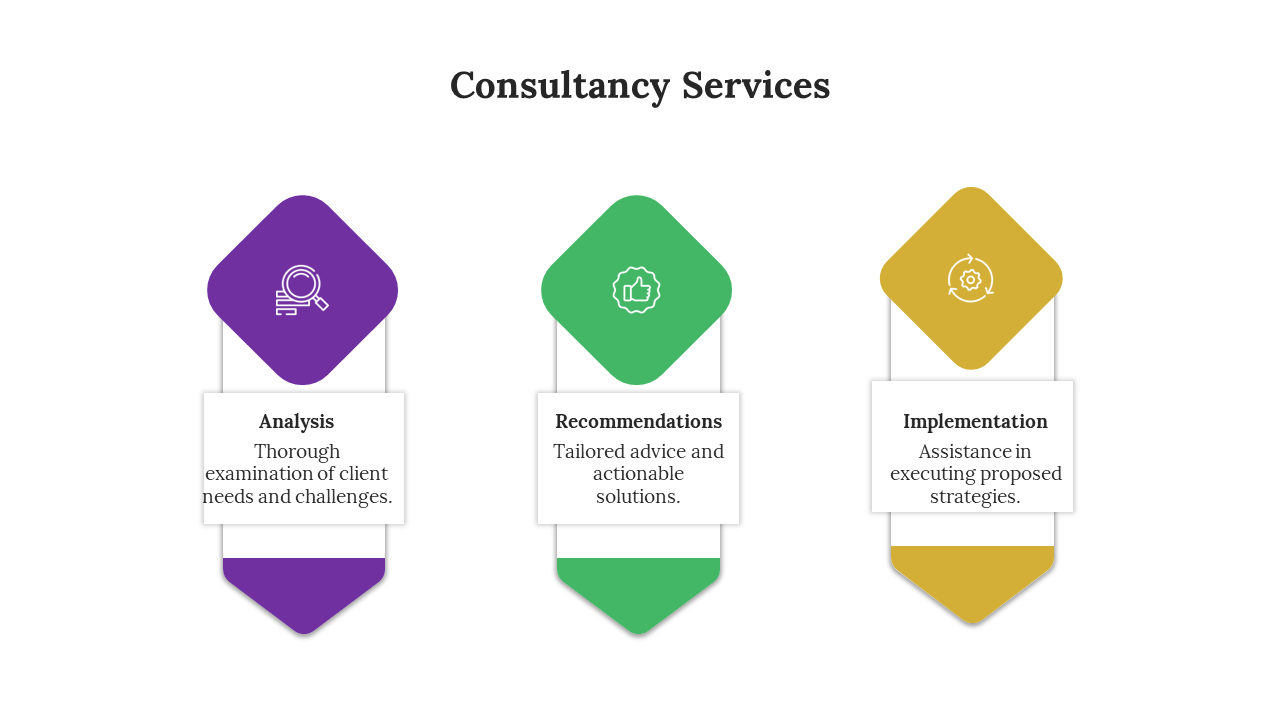 Consultancy Services

Analysis
Thorough examination of client needs and challenges.

Recommendations
Tailored advice and actionable solutions.

Implementation
Assistance in executing proposed strategies.